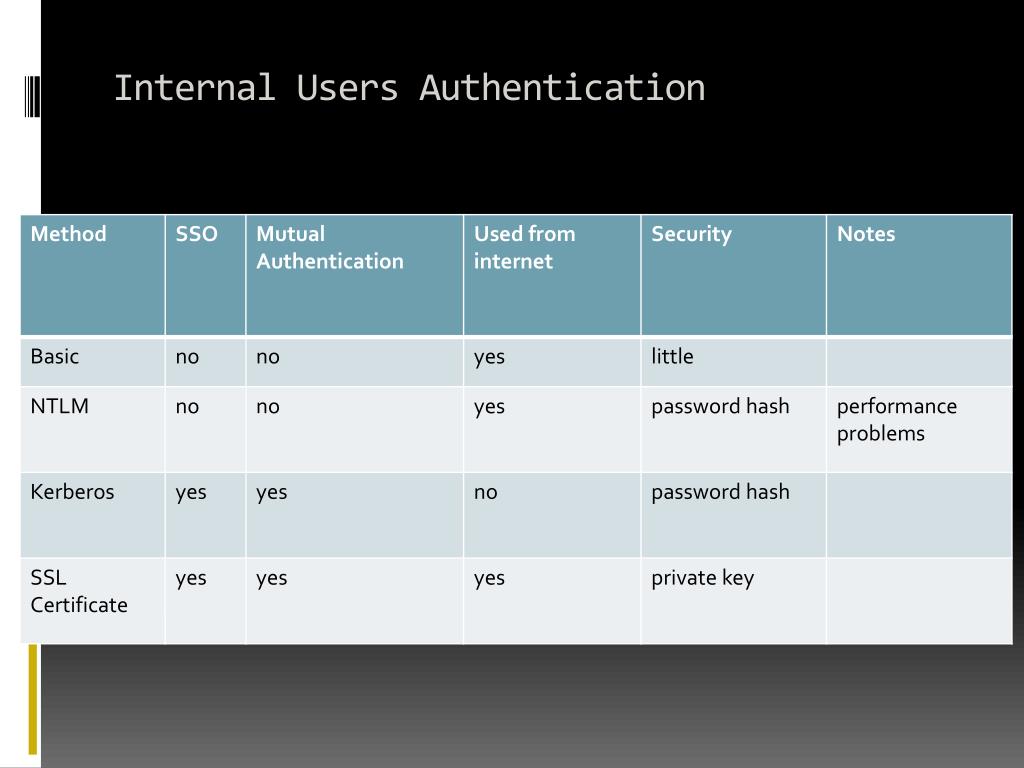 Internal Users Authentication

| Method | SSO | Mutual Authentication | Used from internet | Security | Notes |
|---|---|---|---|---|---|
| Basic | no | no | yes | little | |
| NTLM | no | no | yes | password hash | performance problems |
| Kerberos | yes | yes | no | password hash | |
| SSL Certificate | yes | yes | yes | private key | |